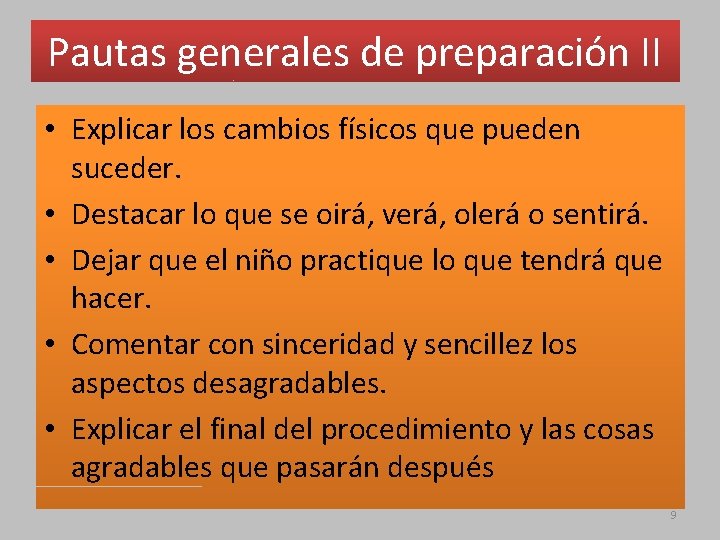 Pautas generales de preparación II

• Explicar los cambios físicos que pueden suceder.
• Destacar lo que se oirá, verá, olerá o sentirá.
• Dejar que el niño practique lo que tendrá que hacer.
• Comentar con sinceridad y sencillez los aspectos desagradables.
• Explicar el final del procedimiento y las cosas agradables que pasarán después

9